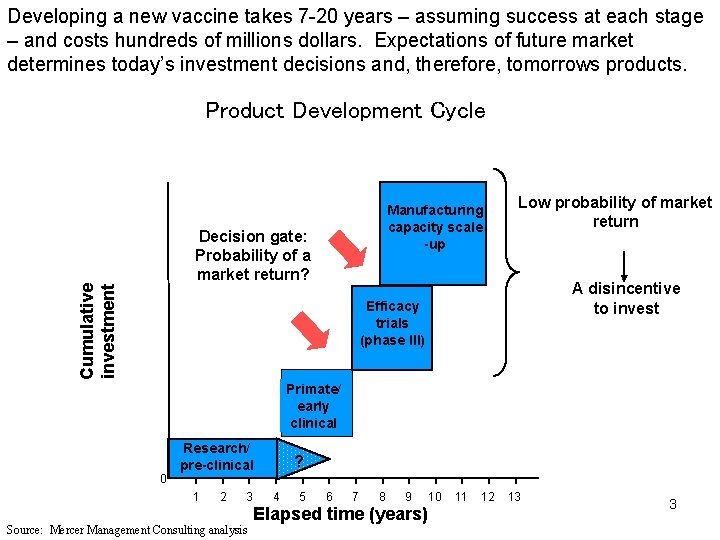 Developing a new vaccine takes 7-20 years – assuming success at each stage – and costs hundreds of millions dollars. Expectations of future market determines today's investment decisions and, therefore, tomorrows products.

Product Development Cycle

Cumulative investment

Decision gate: Probability of a market return?

Manufacturing capacity scale -up

Efficacy trials (phase III)

Primate/ early clinical

Research/ pre-clinical

?

Low probability of market return

A disincentive to invest

0

1 2 3 4 5 6 7 8 9 10 11 12 13

Elapsed time (years)

3

Source: Mercer Management Consulting analysis